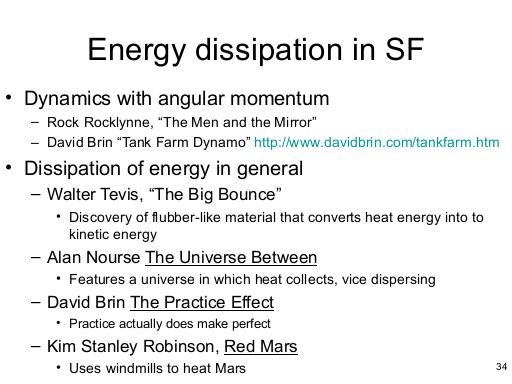 Energy dissipation in SF

• Dynamics with angular momentum
– Rock Rocklynne, “The Men and the Mirror”
– David Brin “Tank Farm Dynamo” http://www.davidbrin.com/tankfarm.htm

• Dissipation of energy in general
– Walter Tevis, “The Big Bounce”
• Discovery of flubber-like material that converts heat energy into to kinetic energy
– Alan Nourse The Universe Between
• Features a universe in which heat collects, vice dispersing
– David Brin The Practice Effect
• Practice actually does make perfect
– Kim Stanley Robinson, Red Mars
• Uses windmills to heat Mars

34